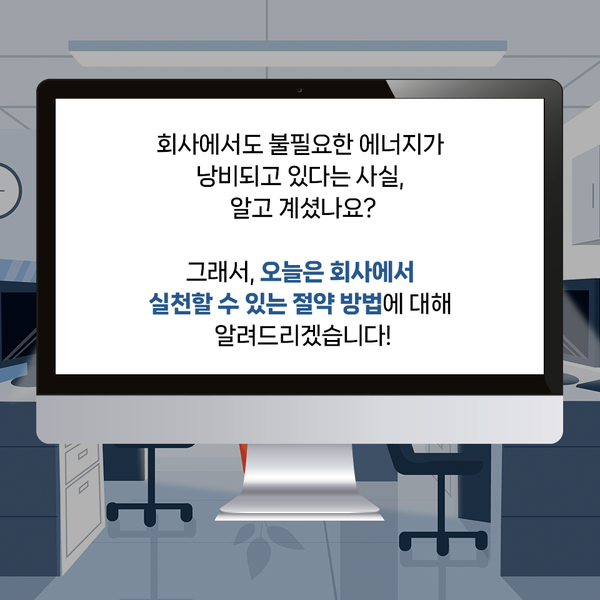 회사에서도 불필요한 에너지가 낭비되고 있다는 사실, 알고 계셨나요?

그래서, 오늘은 회사에서 실천할 수 있는 절약 방법에 대해 알려드리겠습니다!